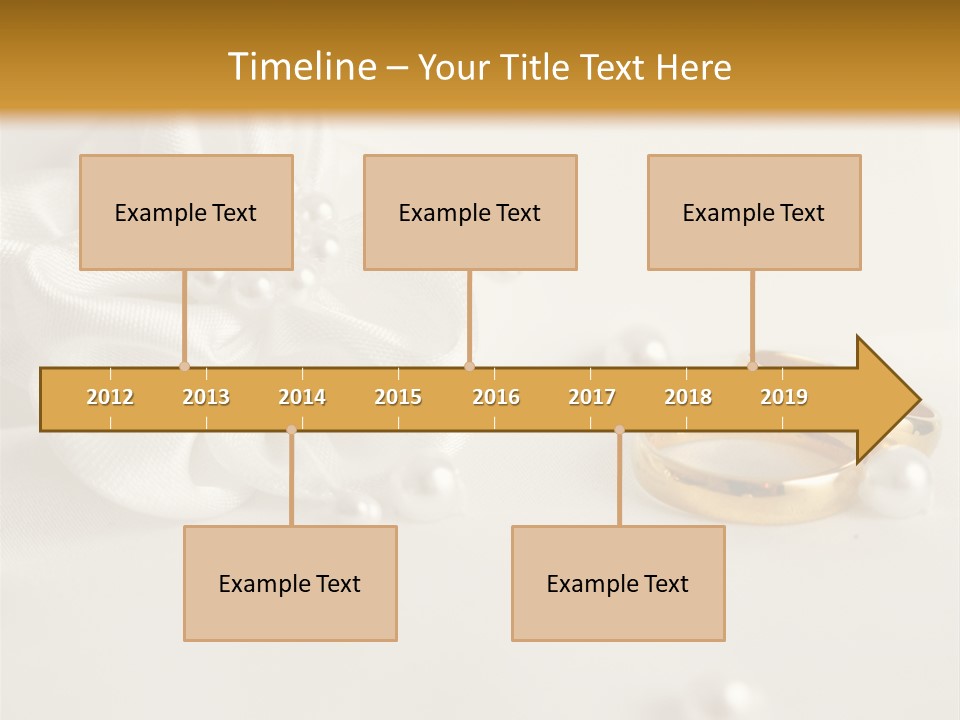 Timeline – Your Title Text Here

Example Text

Example Text

Example Text

2012 2013 2014 2015 2016 2017 2018 2019

Example Text

Example Text